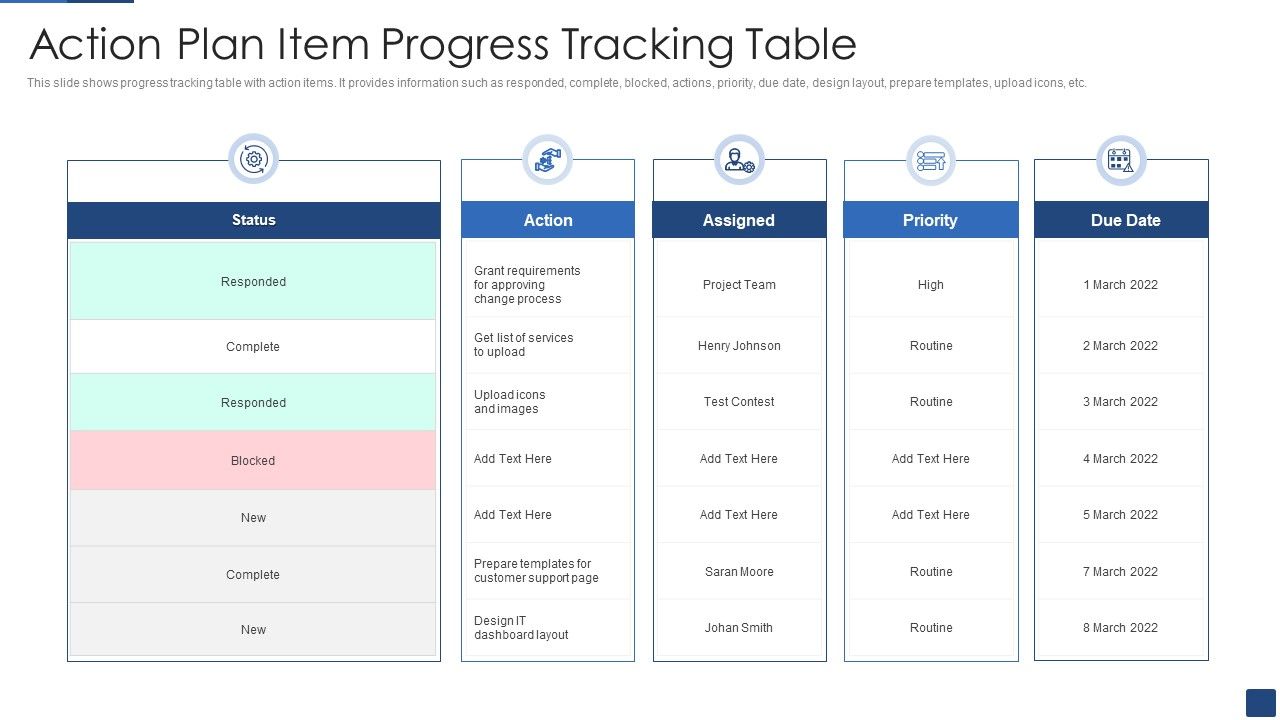 Action Plan Item Progress Tracking Table

This slide shows progress tracking table with action items. It provides information such as responded, complete, blocked, actions, priority, due date, design layout, prepare templates, upload icons, etc.

| Status | Action | Assigned | Priority | Due Date |
|---|---|---|---|---|
| Responded | Grant requirements for approving change process | Project Team | High | 1 March 2022 |
| Complete | Get list of services to upload | Henry Johnson | Routine | 2 March 2022 |
| Responded | Upload icons and images | Test Contest | Routine | 3 March 2022 |
| Blocked | Add Text Here | Add Text Here | Add Text Here | 4 March 2022 |
| New | Add Text Here | Add Text Here | Add Text Here | 5 March 2022 |
| Complete | Prepare templates for customer support page | Saran Moore | Routine | 7 March 2022 |
| New | Design IT dashboard layout | Johan Smith | Routine | 8 March 2022 |